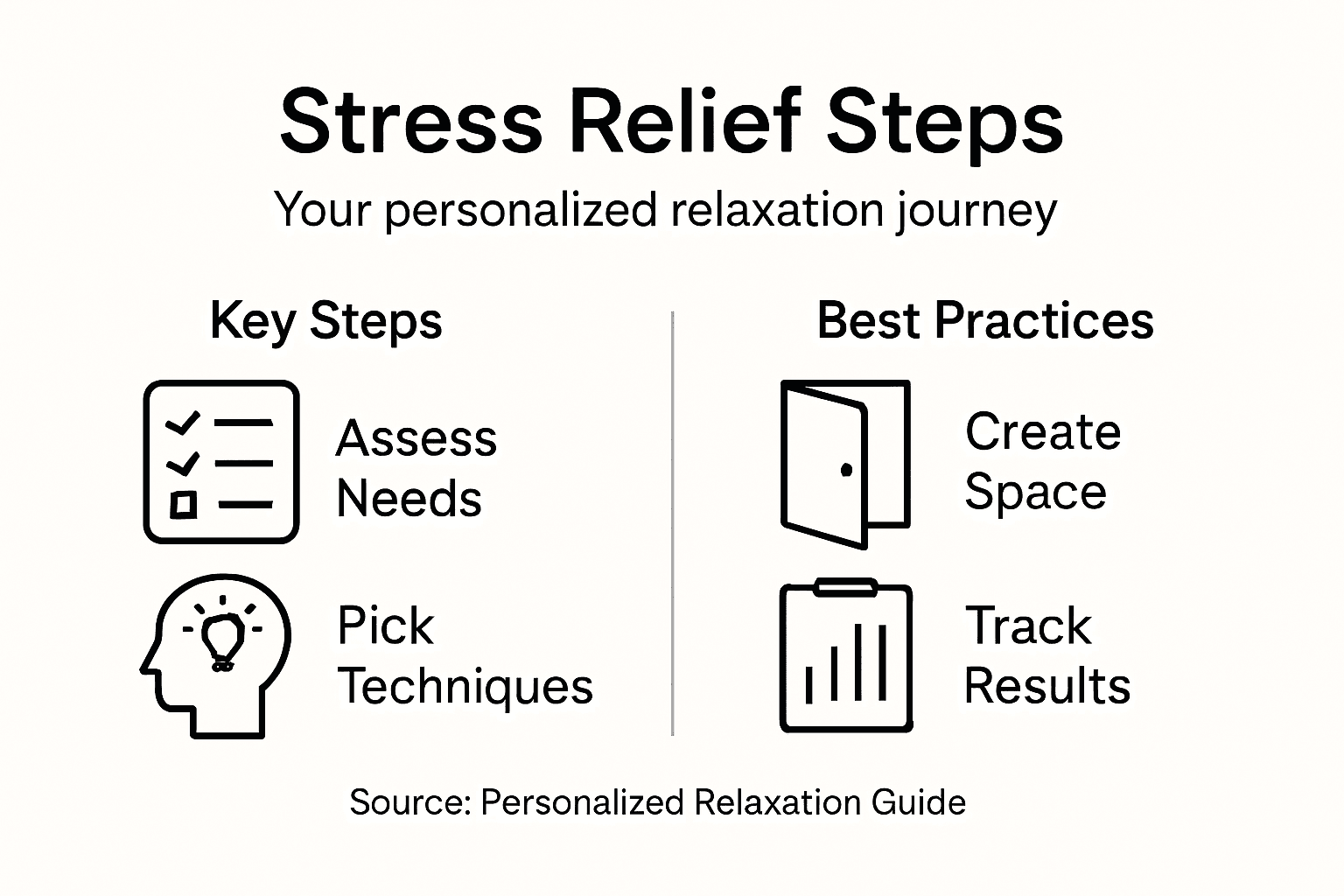 Stress Relief Steps

Your personalized relaxation journey

Key Steps

Assess Needs

Pick Techniques

Best Practices

Create Space

Track Results

Source: Personalized Relaxation Guide